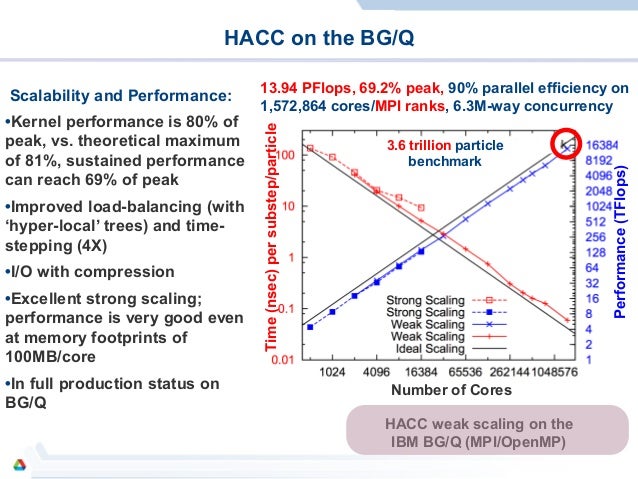 HACC on the BG/Q

Scalability and Performance:

•Kernel performance is 80% of peak, vs. theoretical maximum of 81%, sustained performance can reach 69% of peak

•Improved load-balancing (with 'hyper-local' trees) and time-stepping (4X)

•I/O with compression

•Excellent strong scaling; performance is very good even at memory footprints of 100MB/core

•In full production status on BG/Q

13.94 PFlops, 69.2% peak, 90% parallel efficiency on 1,572,864 cores/MPI ranks, 6.3M-way concurrency

3.6 trillion particle benchmark

Time (nsec) per substep/particle

100
10
1
0.1
0.01

Performance (TFlops)

16384
8192
4096
2048
1024
512
256
128
64
32
16
8
4
2
1

Strong Scaling
Strong Scaling
Weak Scaling
Weak Scaling
Ideal Scaling

1024 4096 16384 65536 262144 1048576

Number of Cores

HACC weak scaling on the IBM BG/Q (MPI/OpenMP)